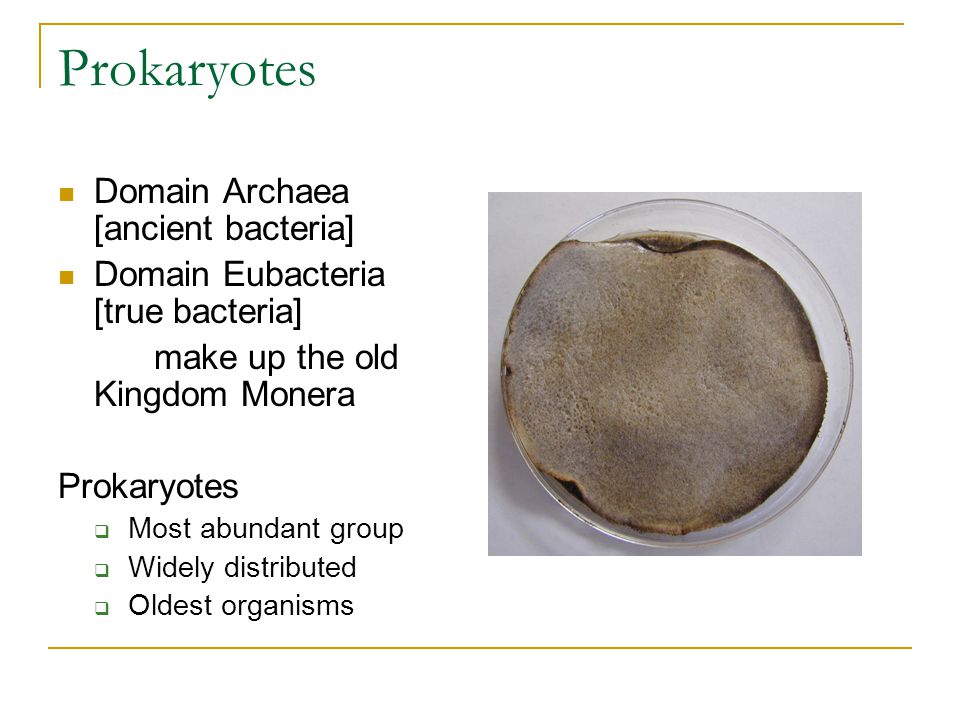 Prokaryotes

- Domain Archaea [ancient bacteria]
- Domain Eubacteria [true bacteria]
make up the old Kingdom Monera

Prokaryotes
- Most abundant group
- Widely distributed
- Oldest organisms